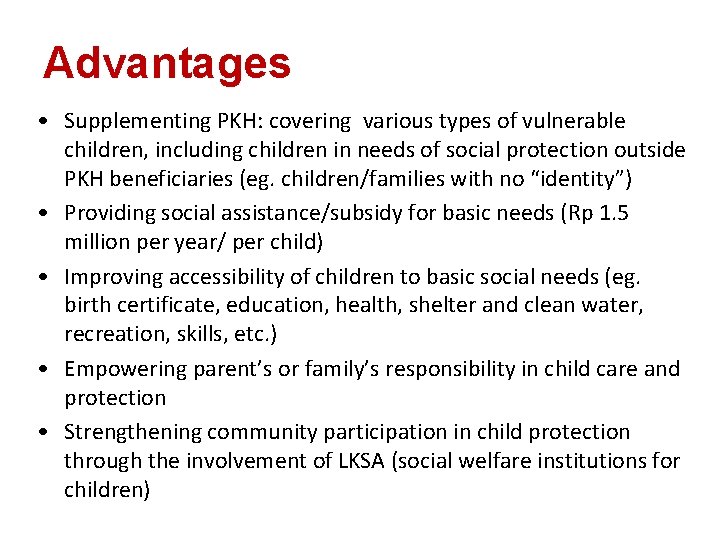 Advantages

• Supplementing PKH: covering various types of vulnerable children, including children in needs of social protection outside PKH beneficiaries (eg. children/families with no “identity”)
• Providing social assistance/subsidy for basic needs (Rp 1.5 million per year/ per child)
• Improving accessibility of children to basic social needs (eg. birth certificate, education, health, shelter and clean water, recreation, skills, etc.)
• Empowering parent’s or family’s responsibility in child care and protection
• Strengthening community participation in child protection through the involvement of LKSA (social welfare institutions for children)